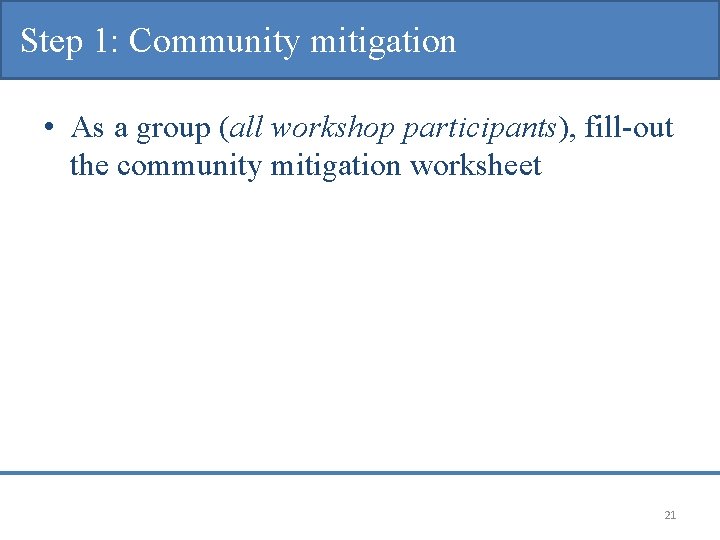 Step 1: Community mitigation

• As a group (all workshop participants), fill-out the community mitigation worksheet

21